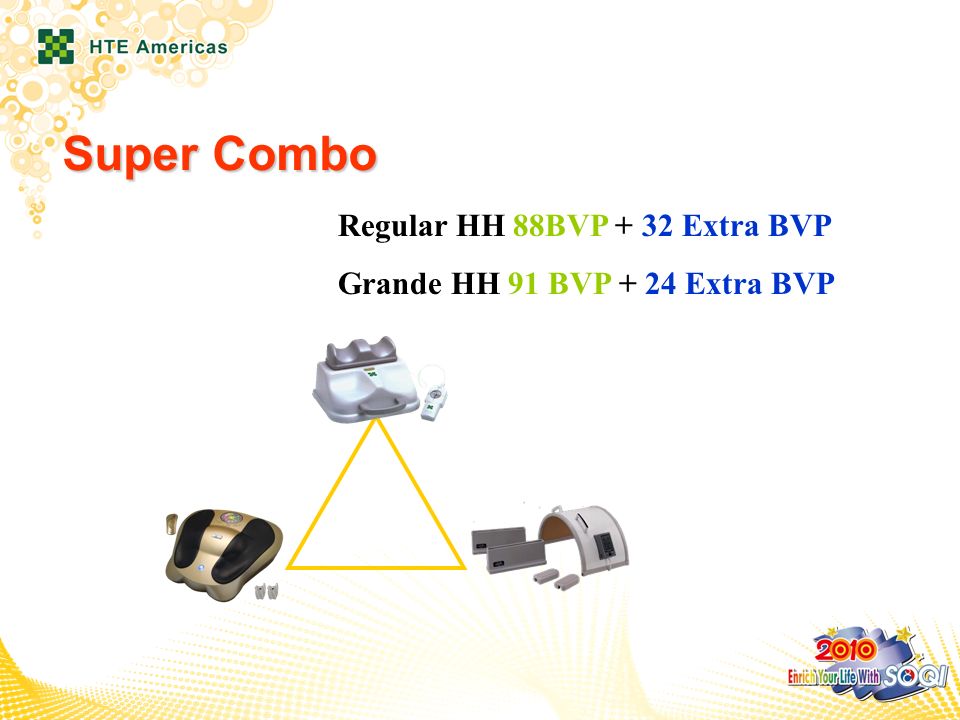 HTE Americas

Super Combo

Regular HH 88BVP + 32 Extra BVP

Grande HH 91 BVP + 24 Extra BVP

2010
Enrich Your Life With SOQI